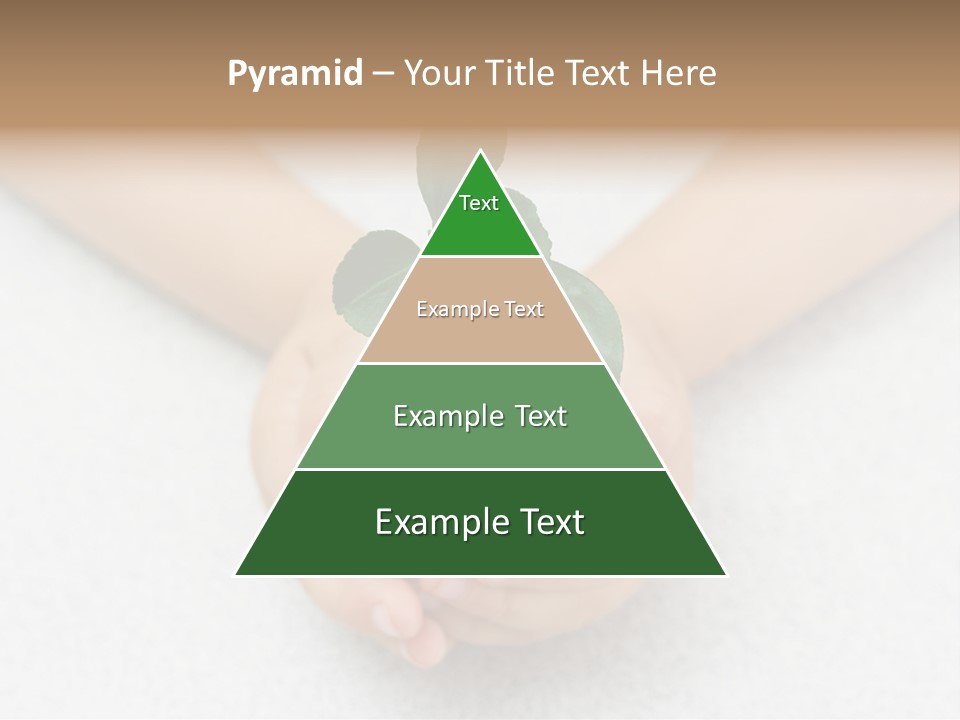 Pyramid – Your Title Text Here

Text

Example Text

Example Text

Example Text